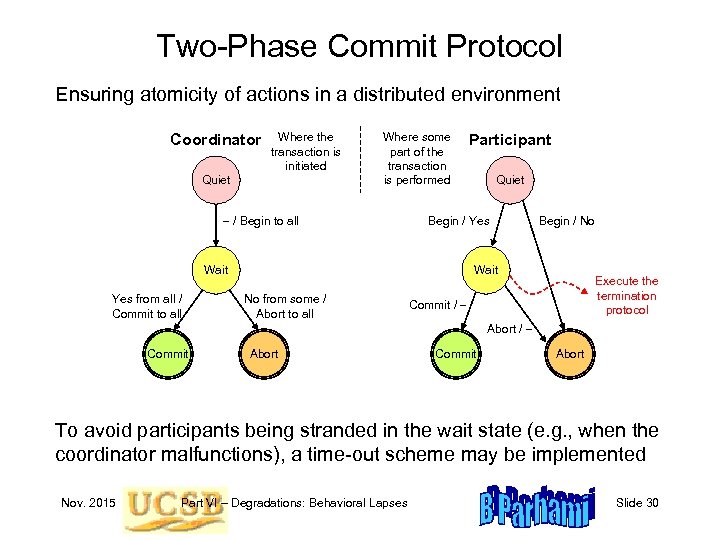 Two-Phase Commit Protocol

Ensuring atomicity of actions in a distributed environment

Coordinator

Where the transaction is initiated

Where some part of the transaction is performed

Participant

Quiet

– / Begin to all

Wait

Yes from all / Commit to all

No from some / Abort to all

Commit

Abort

Quiet

Begin / Yes

Begin / No

Wait

Execute the termination protocol

Commit / –

Abort / –

Commit

Abort

To avoid participants being stranded in the wait state (e.g., when the coordinator malfunctions), a time-out scheme may be implemented

Nov. 2015

UCSB

Part VI – Degradations: Behavioral Lapses

B Parhami

Slide 30